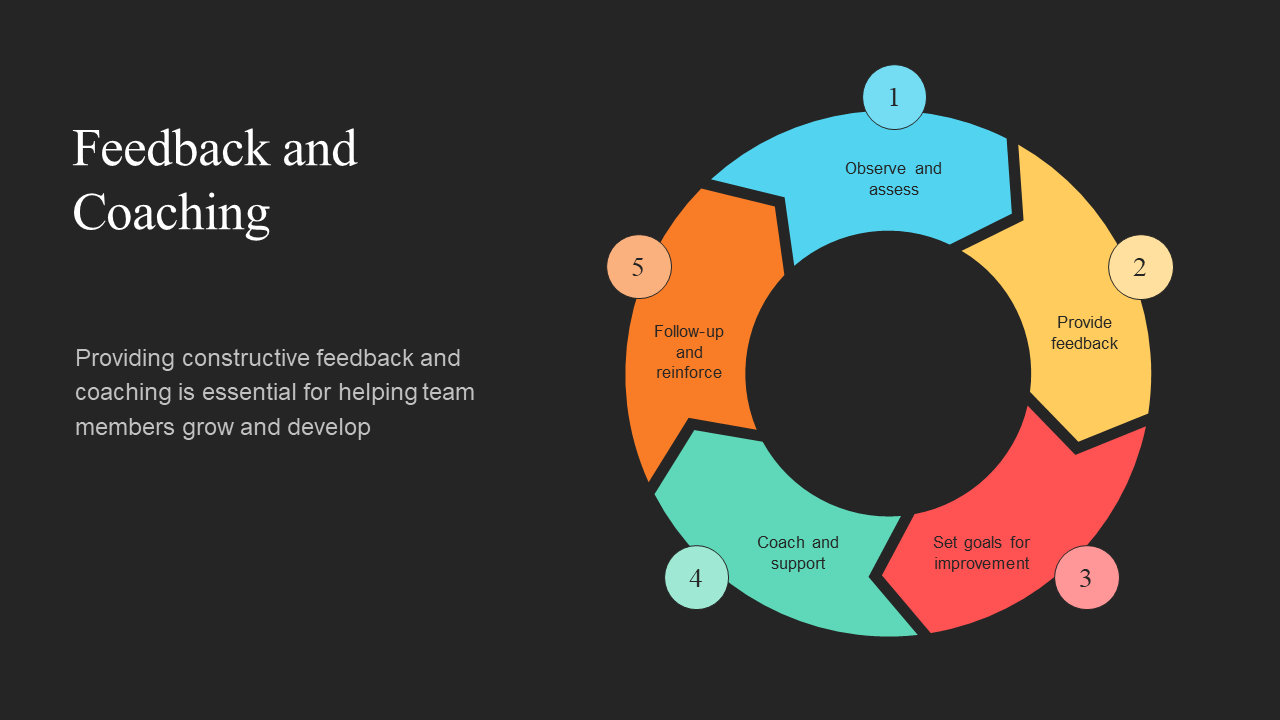 Feedback and Coaching

Providing constructive feedback and coaching is essential for helping team members grow and develop

1
Observe and assess

2
Provide feedback

3
Set goals for improvement

4
Coach and support

5
Follow-up and reinforce